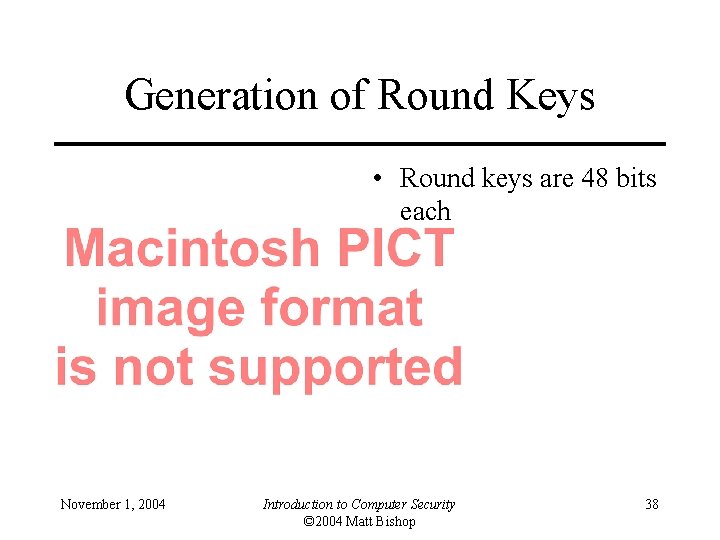 Generation of Round Keys

• Round keys are 48 bits each

Macintosh PICT image format is not supported

November 1, 2004

Introduction to Computer Security
©2004 Matt Bishop

38